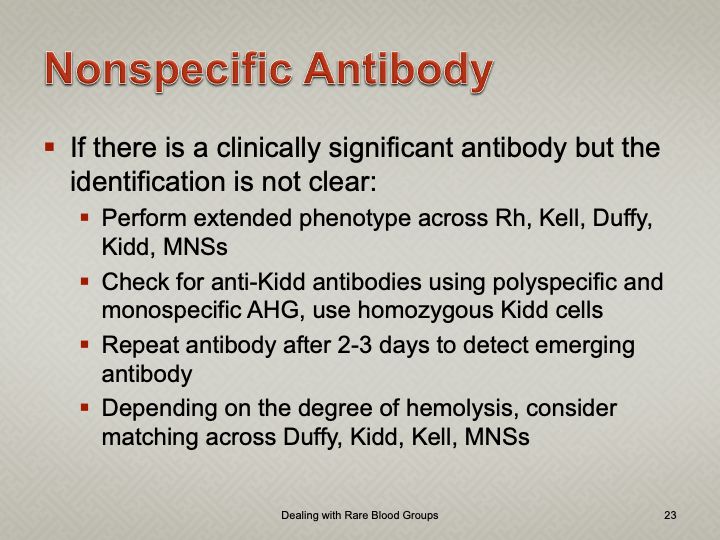 Nonspecific Antibody

▪ If there is a clinically significant antibody but the identification is not clear:

▪ Perform extended phenotype across Rh, Kell, Duffy, Kidd, MNSs

▪ Check for anti-Kidd antibodies using polyspecific and monospecific AHG, use homozygous Kidd cells

▪ Repeat antibody after 2-3 days to detect emerging antibody

▪ Depending on the degree of hemolysis, consider matching across Duffy, Kidd, Kell, MNSs

Dealing with Rare Blood Groups

23